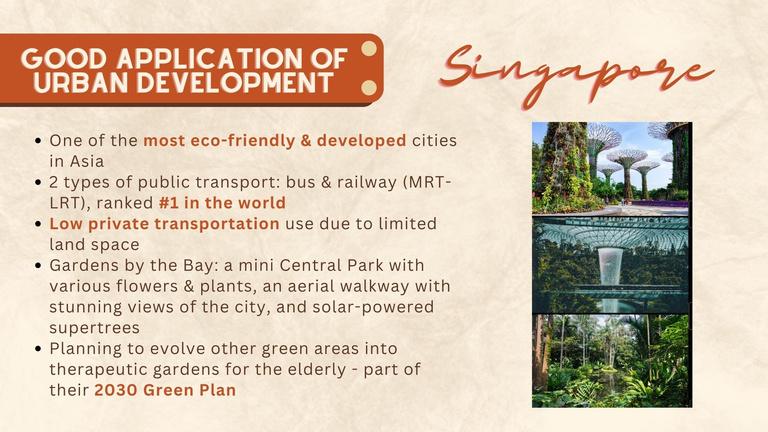 GOOD APPLICATION OF URBAN DEVELOPMENT

Singapore

- One of the most eco-friendly & developed cities in Asia
- 2 types of public transport: bus & railway (MRT-LRT), ranked #1 in the world
- Low private transportation use due to limited land space
- Gardens by the Bay: a mini Central Park with various flowers & plants, an aerial walkway with stunning views of the city, and solar-powered supertrees
- Planning to evolve other green areas into therapeutic gardens for the elderly - part of their 2030 Green Plan